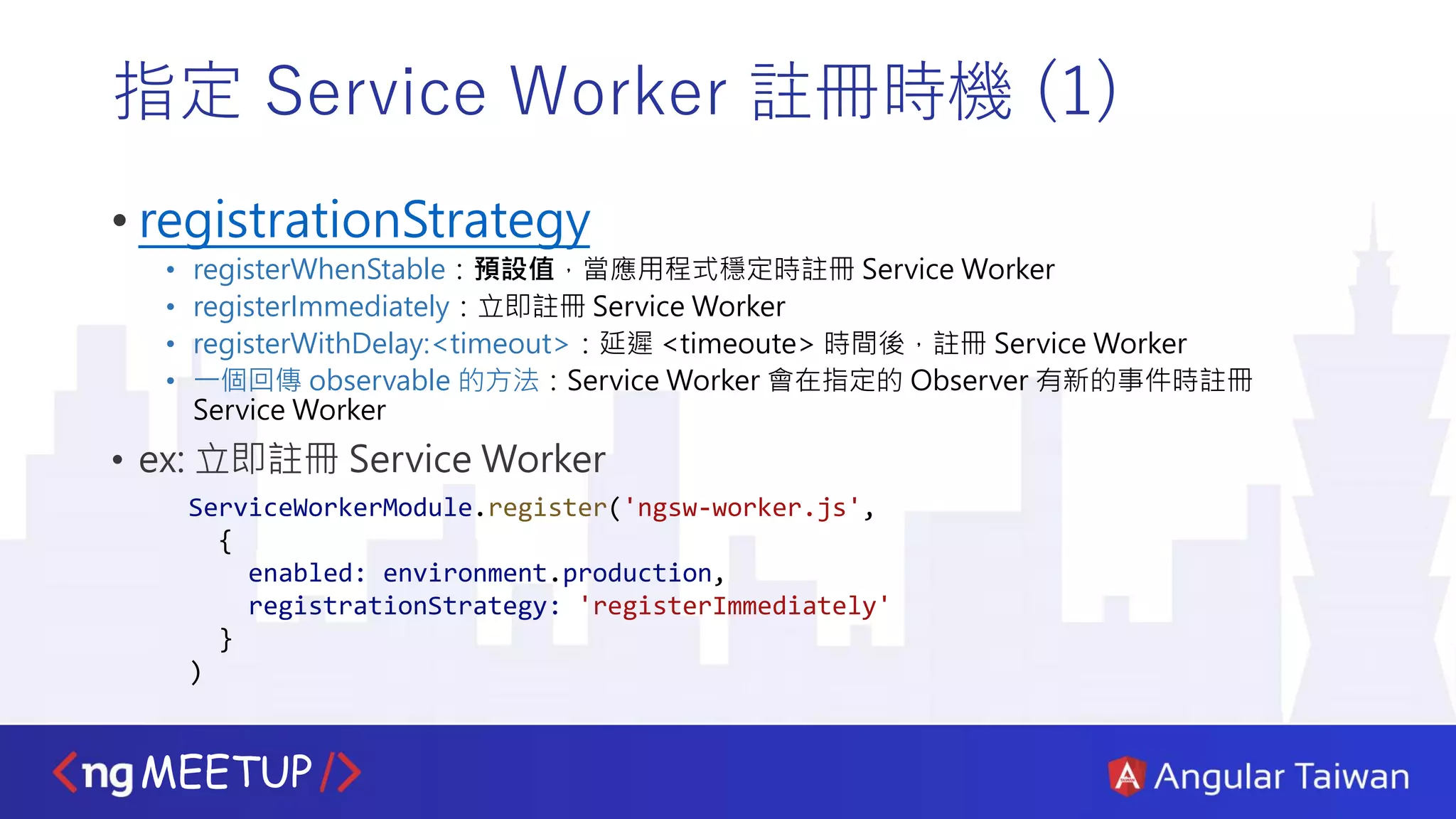 指定 Service Worker 註冊時機 (1)

• registrationStrategy
  • registerWhenStable：預設值，當應用程式穩定時註冊 Service Worker
  • registerImmediately：立即註冊 Service Worker
  • registerWithDelay:<timeout>：延遲 <timeoute> 時間後，註冊 Service Worker
  • 一個回傳 observable 的方法：Service Worker 會在指定的 Observer 有新的事件時註冊 Service Worker
• ex: 立即註冊 Service Worker

ServiceWorkerModule.register('ngsw-worker.js',
  {
    enabled: environment.production,
    registrationStrategy: 'registerImmediately'
  }
)

<ng MEETUP />

Angular Taiwan